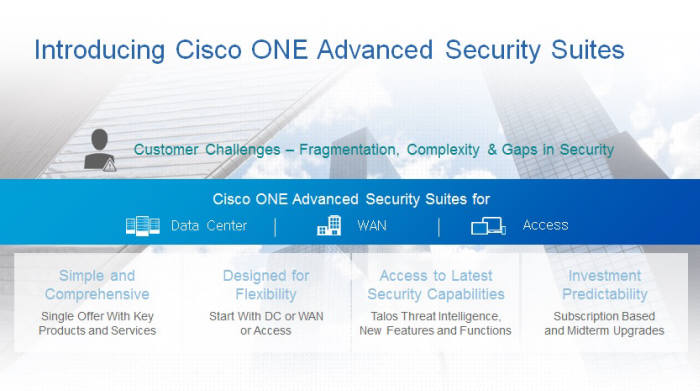 Introducing Cisco ONE Advanced Security Suites

Customer Challenges – Fragmentation, Complexity & Gaps in Security

Cisco ONE Advanced Security Suites for

Data Center | WAN | Access

Simple and Comprehensive
Single Offer With Key Products and Services

Designed for Flexibility
Start With DC or WAN or Access

Access to Latest Security Capabilities
Talos Threat Intelligence, New Features and Functions

Investment Predictability
Subscription Based and Midterm Upgrades